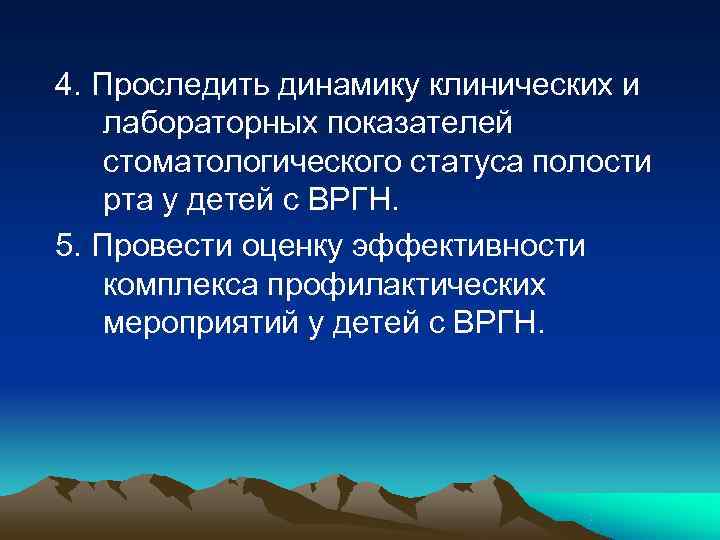 4. Проследить динамику клинических и лабораторных показателей стоматологического статуса полости рта у детей с ВРГН.

5. Провести оценку эффективности комплекса профилактических мероприятий у детей с ВРГН.